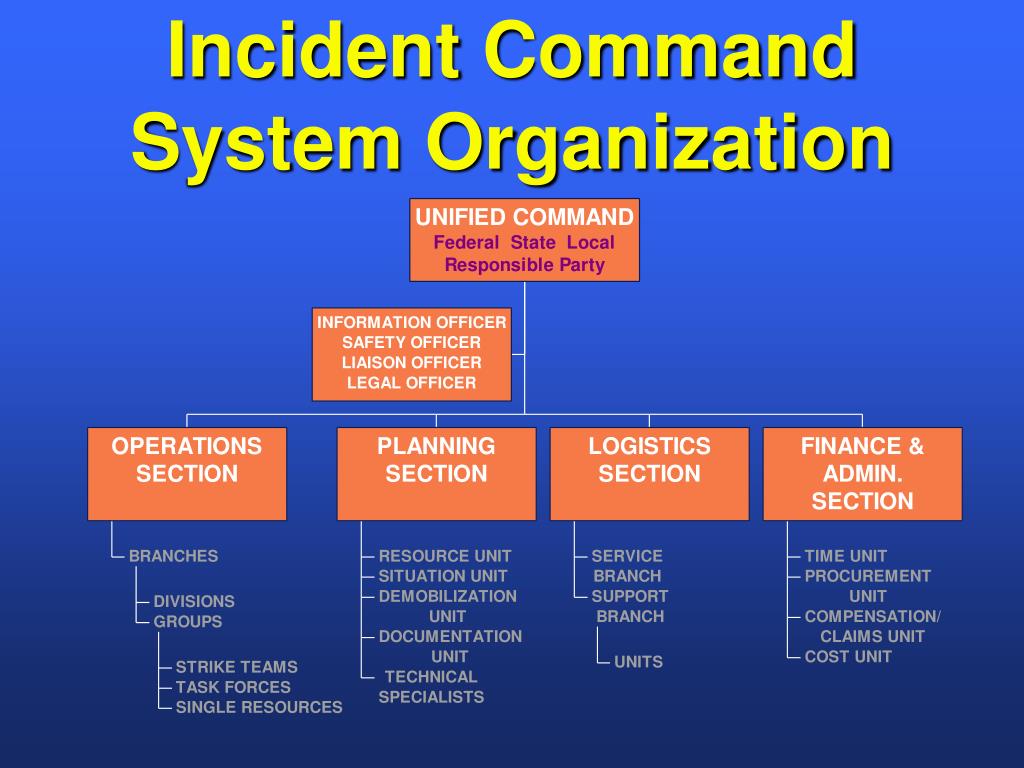 Incident Command System Organization

UNIFIED COMMAND
Federal State Local
Responsible Party

INFORMATION OFFICER
SAFETY OFFICER
LIAISON OFFICER
LEGAL OFFICER

OPERATIONS SECTION

BRANCHES
DIVISIONS
GROUPS
STRIKE TEAMS
TASK FORCES
SINGLE RESOURCES

PLANNING SECTION

RESOURCE UNIT
SITUATION UNIT
DEMOBILIZATION UNIT
DOCUMENTATION UNIT
TECHNICAL SPECIALISTS

LOGISTICS SECTION

SERVICE BRANCH
SUPPORT BRANCH
UNITS

FINANCE & ADMIN. SECTION

TIME UNIT
PROCUREMENT UNIT
COMPENSATION/ CLAIMS UNIT
COST UNIT